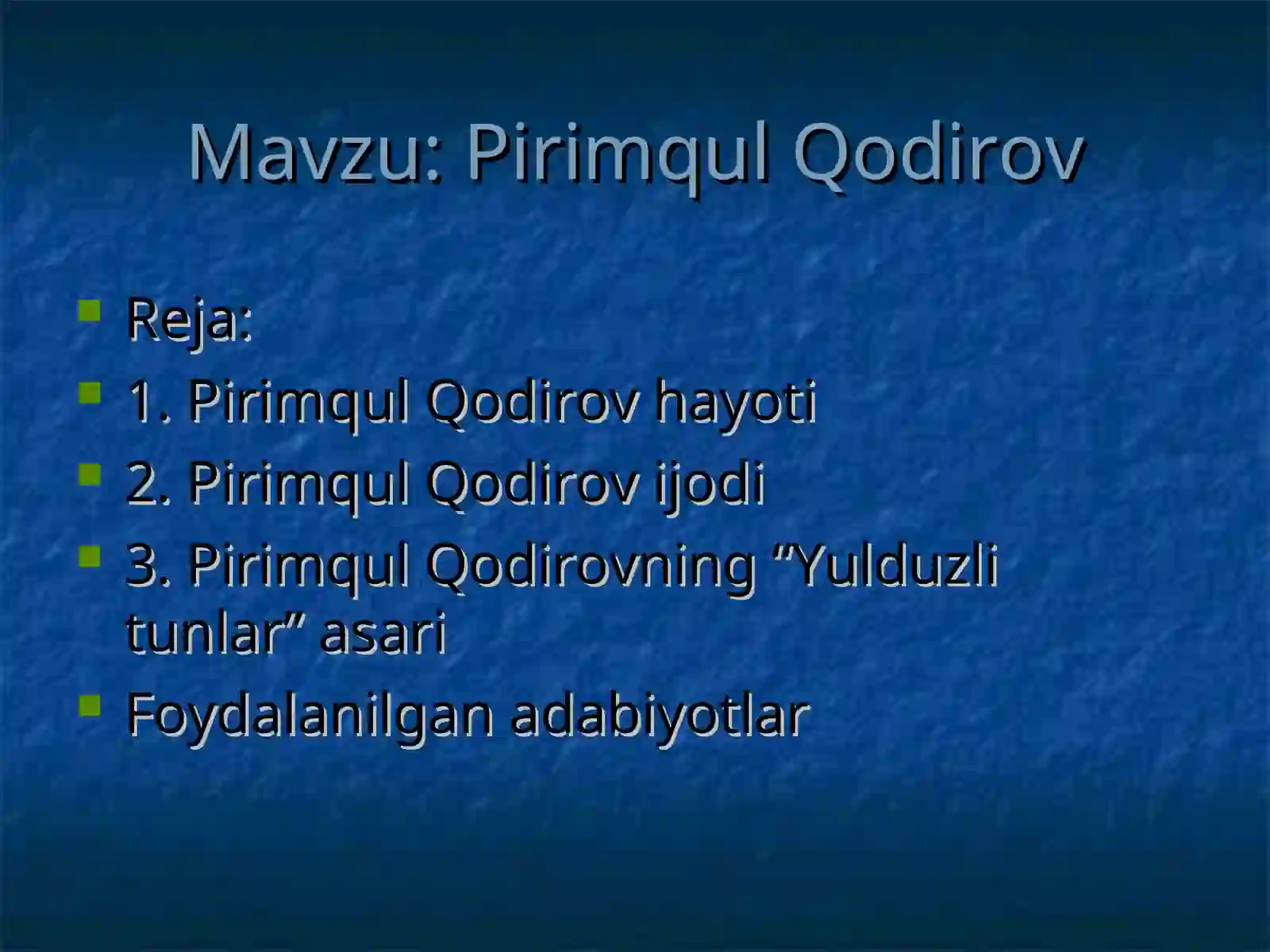 Mavzu: Pirimqul Qodirov

Reja:
1. Pirimqul Qodirov hayoti
2. Pirimqul Qodirov ijodi
3. Pirimqul Qodirovning “Yulduzli tunlar” asari
Foydalanilgan adabiyotlar